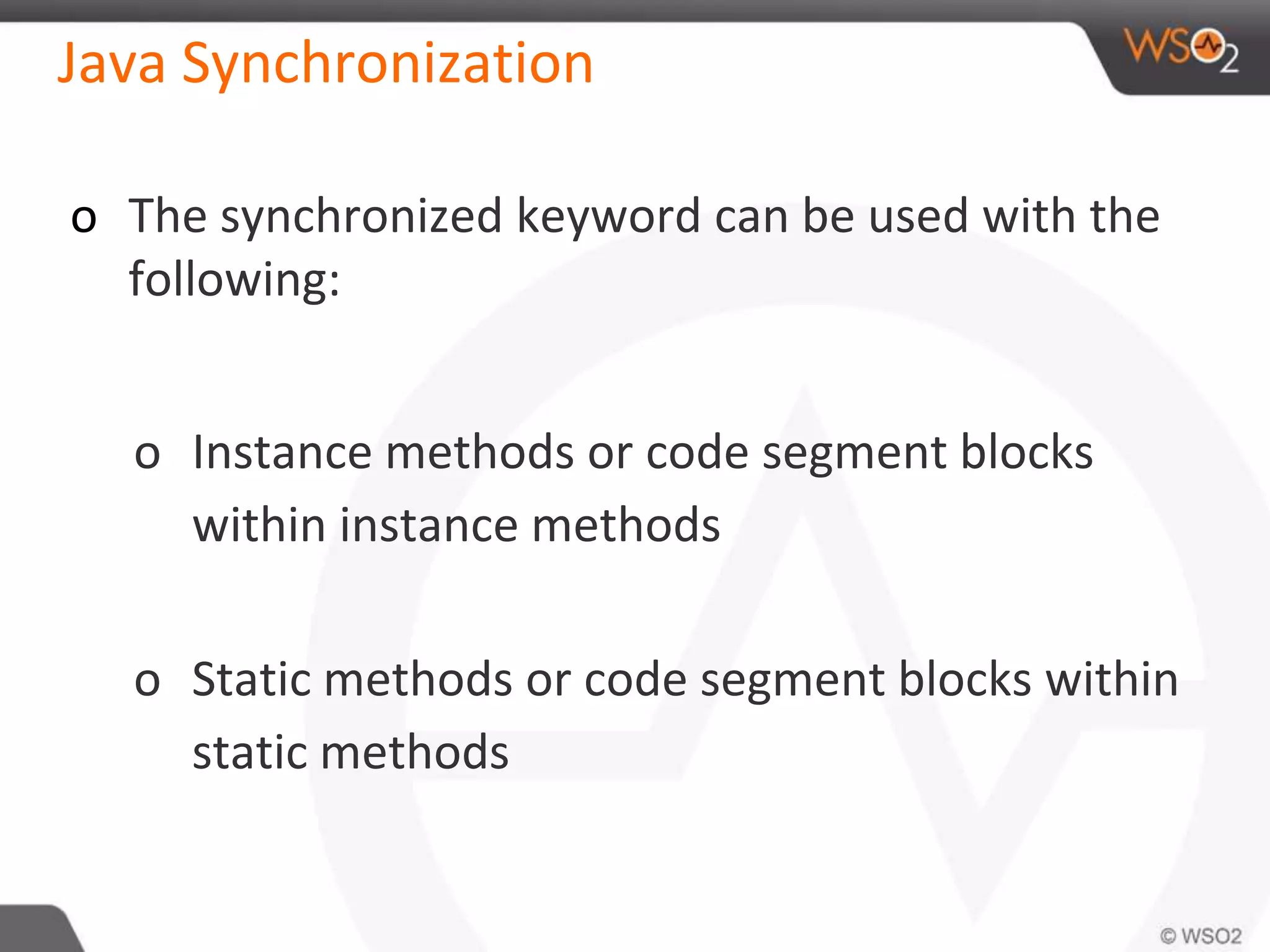 Java Synchronization

WSO2

o The synchronized keyword can be used with the following:

o Instance methods or code segment blocks within instance methods

o Static methods or code segment blocks within static methods

© WSO2